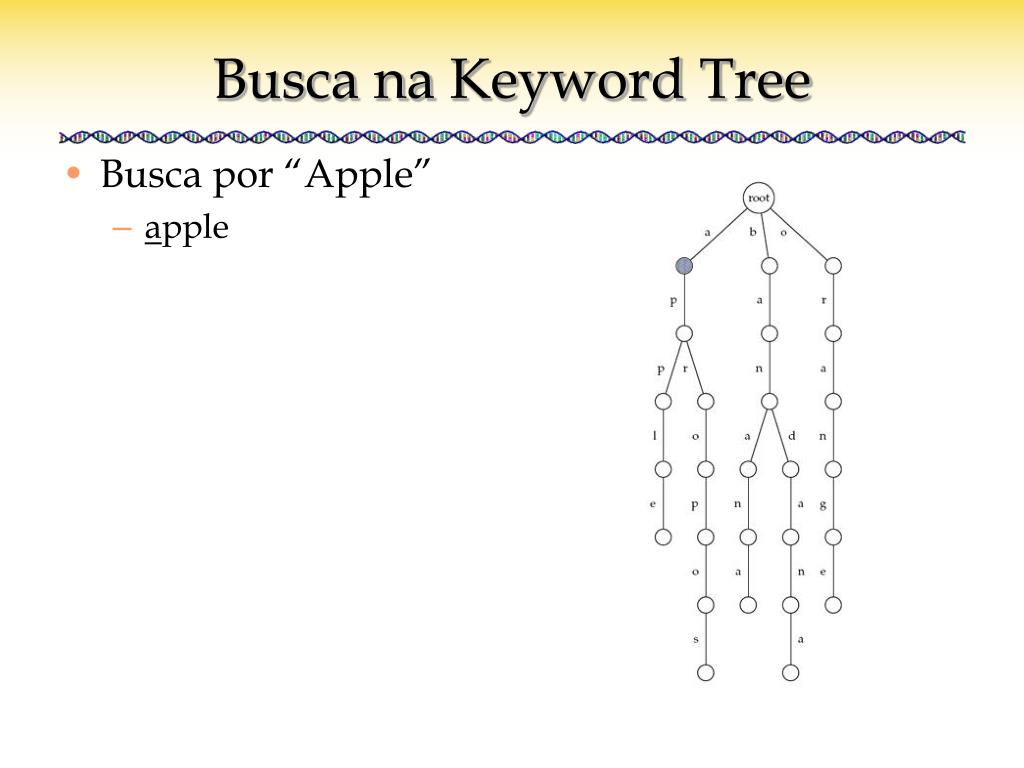 Busca na Keyword Tree

• Busca por “Apple”
– apple

root
a b o
p a r
p r n a
l o a d n
e p n a g
o a n e
s a